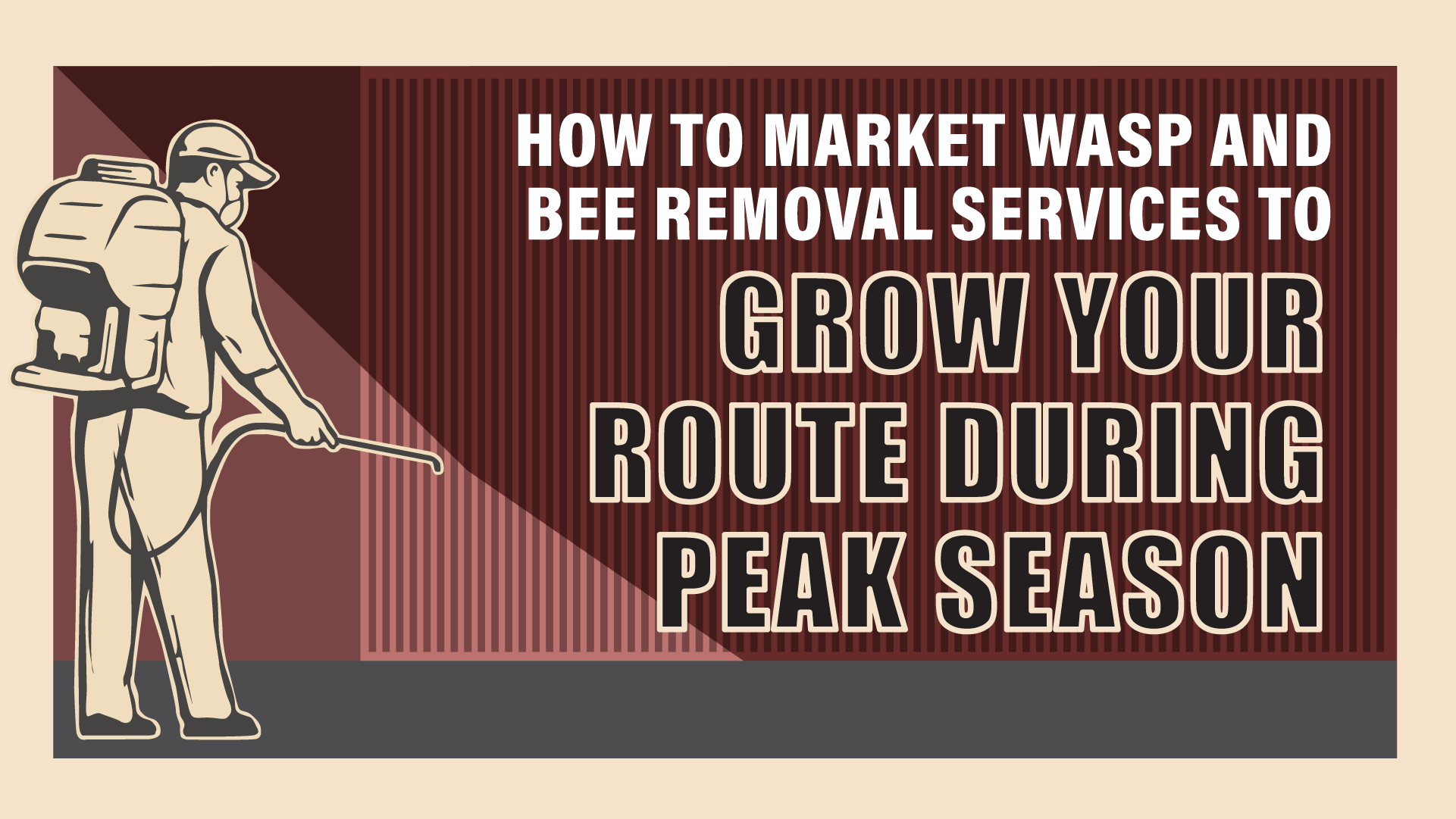 HOW TO MARKET WASP AND BEE REMOVAL SERVICES TO

GROW YOUR ROUTE DURING PEAK SEASON